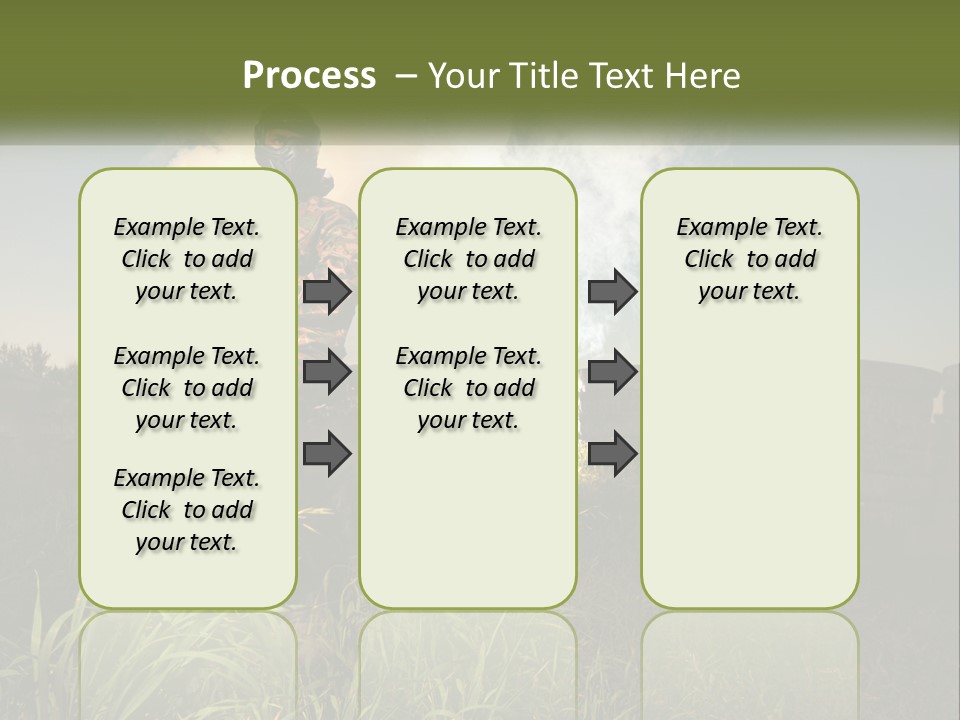 Process – Your Title Text Here

Example Text. Click to add your text.

Example Text. Click to add your text.

Example Text. Click to add your text.

Example Text. Click to add your text.

Example Text. Click to add your text.

Example Text. Click to add your text.